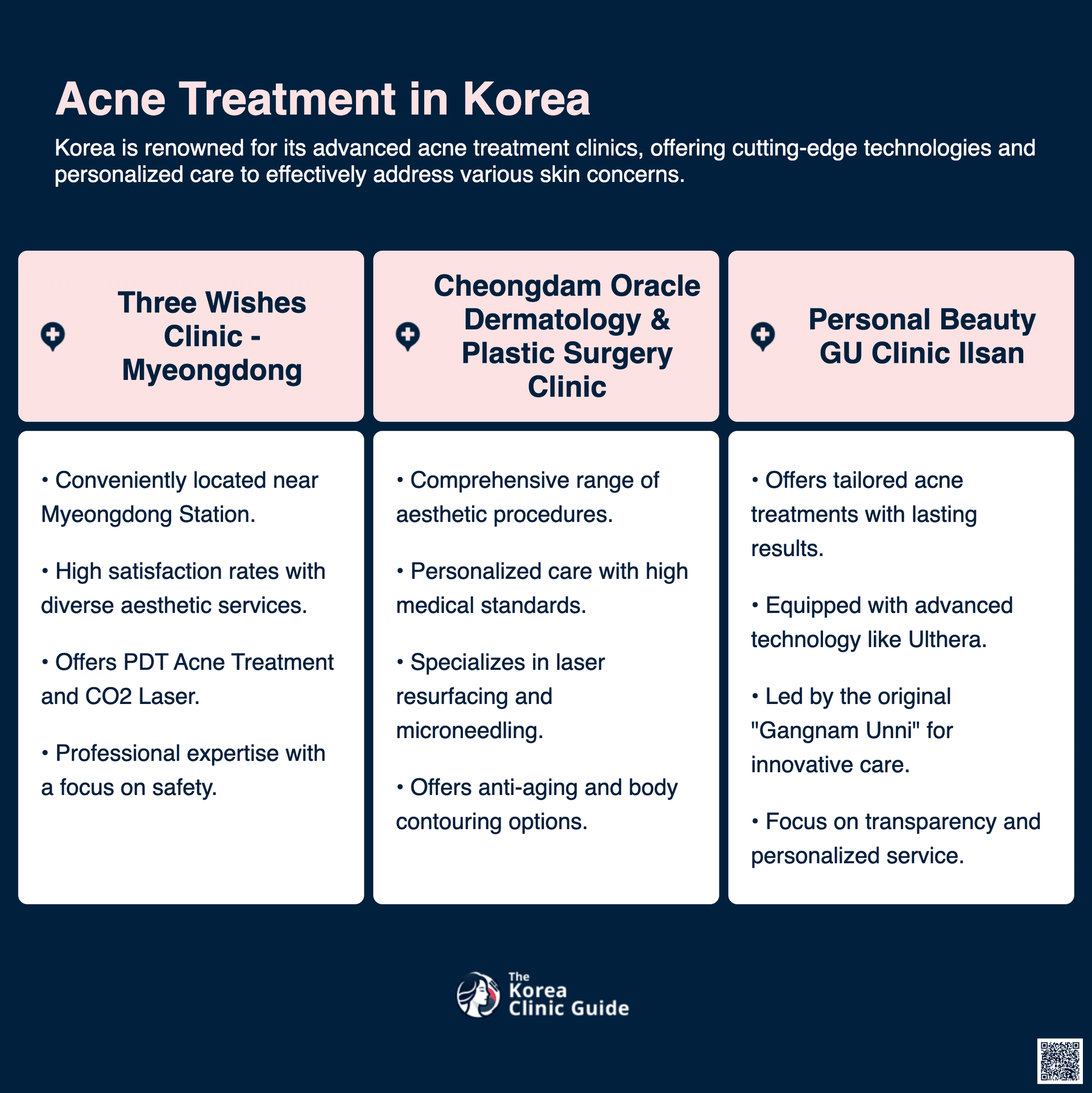 Acne Treatment in Korea

Korea is renowned for its advanced acne treatment clinics, offering cutting-edge technologies and personalized care to effectively address various skin concerns.

Three Wishes Clinic - Myeongdong

• Conveniently located near Myeongdong Station.

• High satisfaction rates with diverse aesthetic services.

• Offers PDT Acne Treatment and CO2 Laser.

• Professional expertise with a focus on safety.

Cheongdam Oracle Dermatology & Plastic Surgery Clinic

• Comprehensive range of aesthetic procedures.

• Personalized care with high medical standards.

• Specializes in laser resurfacing and microneedling.

• Offers anti-aging and body contouring options.

Personal Beauty GU Clinic Ilsan

• Offers tailored acne treatments with lasting results.

• Equipped with advanced technology like Ulthera.

• Led by the original "Gangnam Unni" for innovative care.

• Focus on transparency and personalized service.

The Korea Clinic Guide